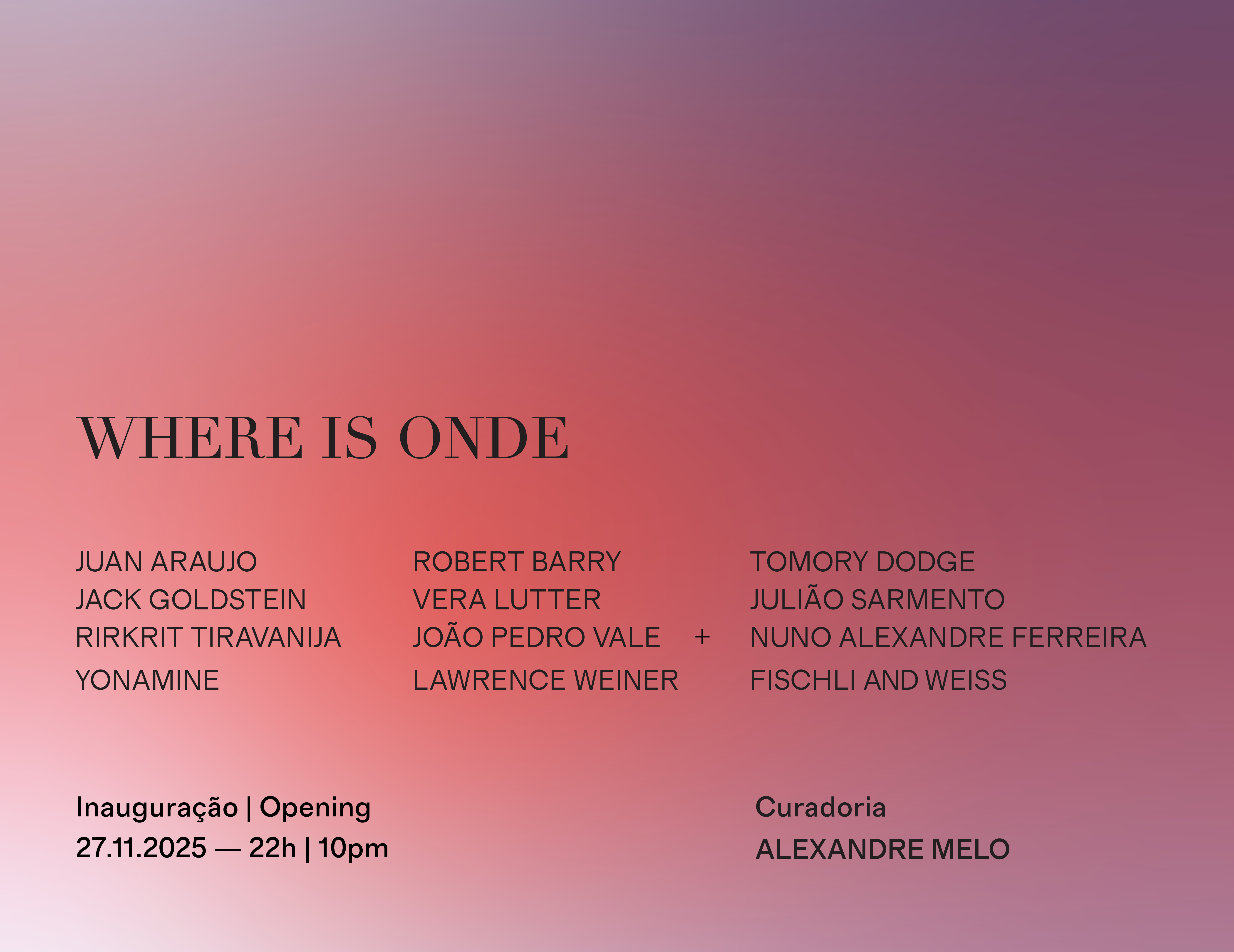 WHERE IS ONDE

JUAN ARAUJO
JACK GOLDSTEIN
RIRKRIT TIRAVANIJA
YONAMINE

ROBERT BARRY
VERA LUTTER
JOÃO PEDRO VALE +
LAWRENCE WEINER

TOMORY DODGE
JULIÃO SARMENTO
NUNO ALEXANDRE FERREIRA
FISCHLI AND WEISS

Inauguração | Opening
27.11.2025 — 22h | 10pm

Curadoria
ALEXANDRE MELO